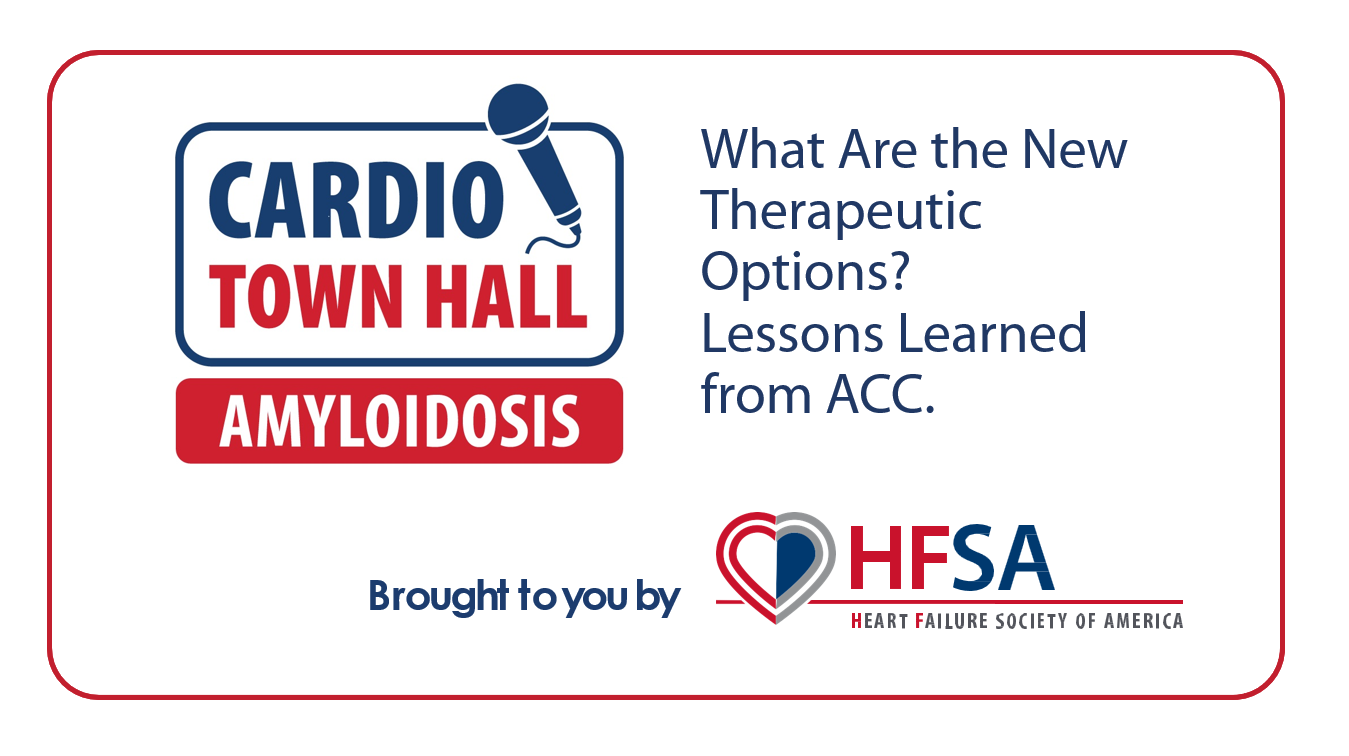 CARDIO TOWN HALL

AMYLOIDOSIS

What Are the New Therapeutic Options? Lessons Learned from ACC.

Brought to you by

HFSA

HEART FAILURE SOCIETY OF AMERICA